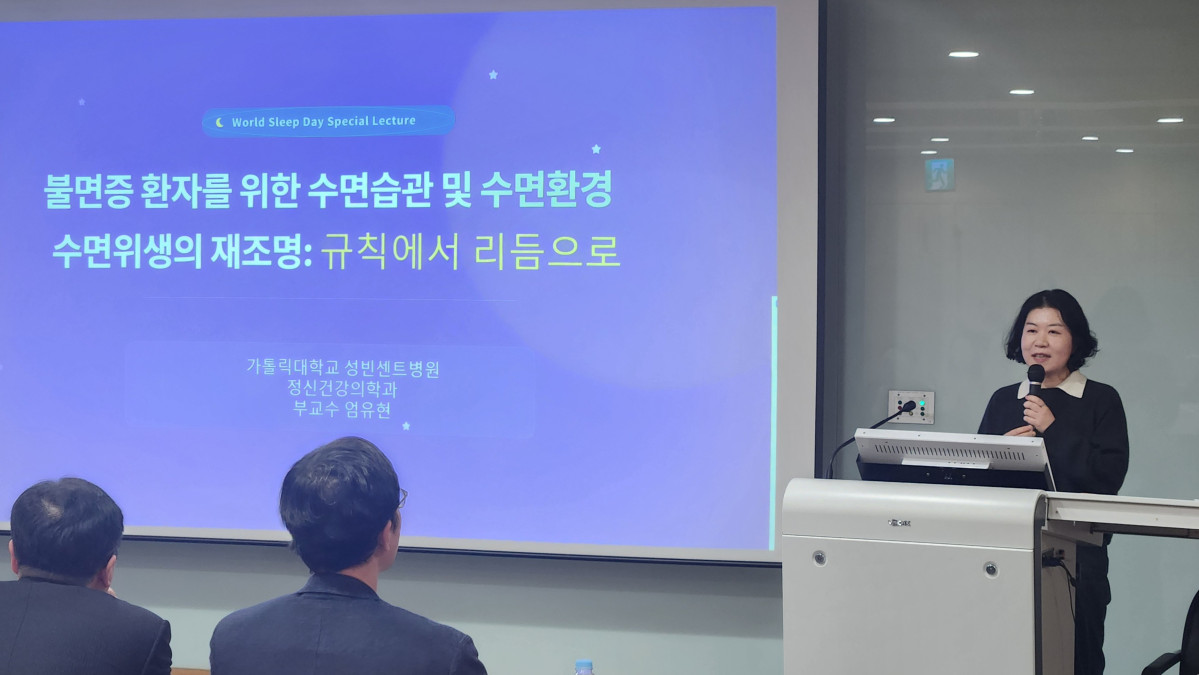 World Sleep Day Special Lecture

불면증 환자를 위한 수면습관 및 수면환경

수면위생의 재조명: 규칙에서 리듬으로

가톨릭대학교 성빈센트병원
정신건강의학과
부교수 엄유현